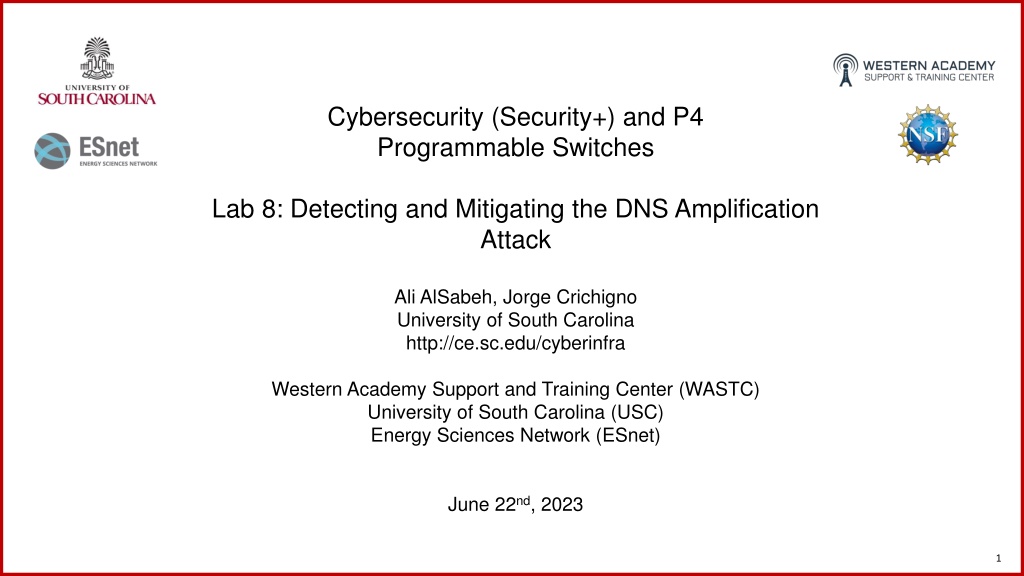 UNIVERSITY OF
SOUTH CAROLINA

ESnet
ENERGY SCIENCES NETWORK

WESTERN ACADEMY
SUPPORT & TRAINING CENTER

NSF

Cybersecurity (Security+) and P4 Programmable Switches

Lab 8: Detecting and Mitigating the DNS Amplification Attack

Ali AlSabeh, Jorge Crichigno
University of South Carolina
http://ce.sc.edu/cyberinfra

Western Academy Support and Training Center (WASTC)
University of South Carolina (USC)
Energy Sciences Network (ESnet)

June 22$^{nd}$, 2023

1